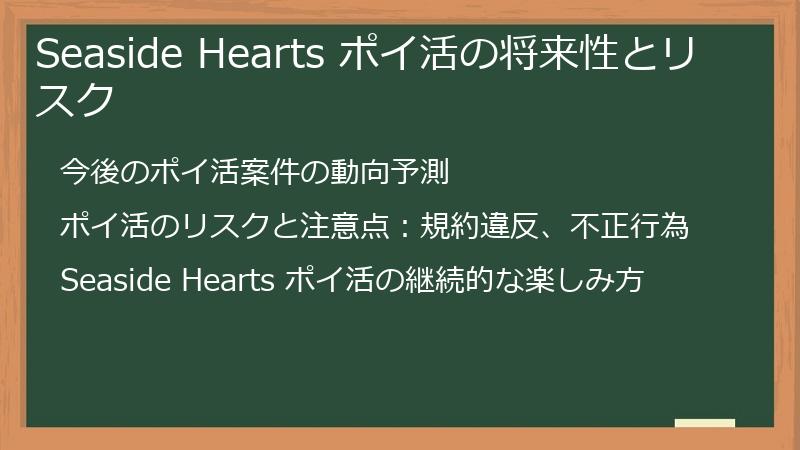 Seaside Hearts ポイ活の将来性とリスク

今後のポイ活案件の動向予測

ポイ活のリスクと注意点：規約違反、不正行為

Seaside Hearts ポイ活の継続的な楽しみ方